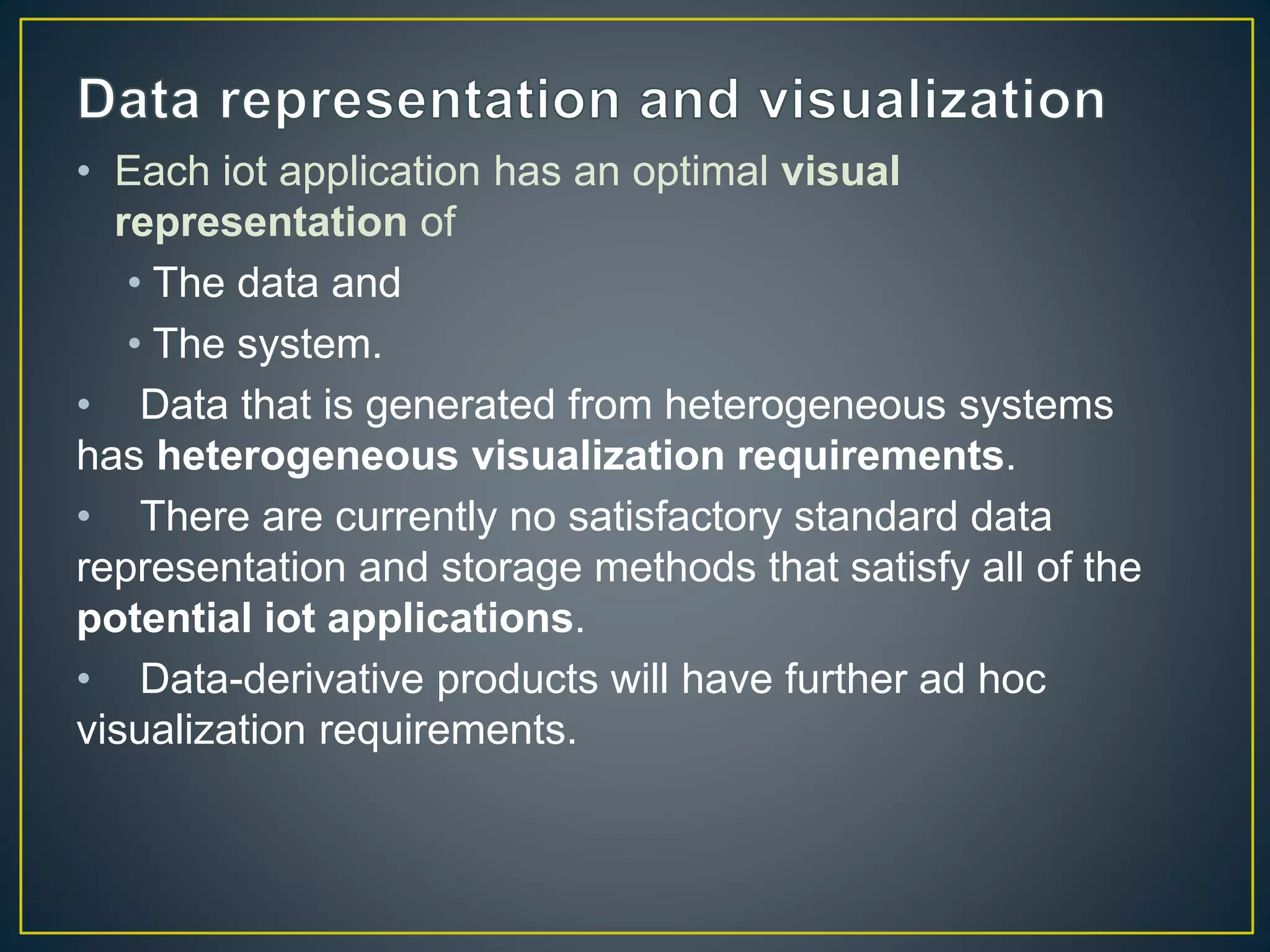 Data representation and visualization

• Each iot application has an optimal visual representation of

• The data and

• The system.

• Data that is generated from heterogeneous systems has heterogeneous visualization requirements.

• There are currently no satisfactory standard data representation and storage methods that satisfy all of the potential iot applications.

• Data-derivative products will have further ad hoc visualization requirements.